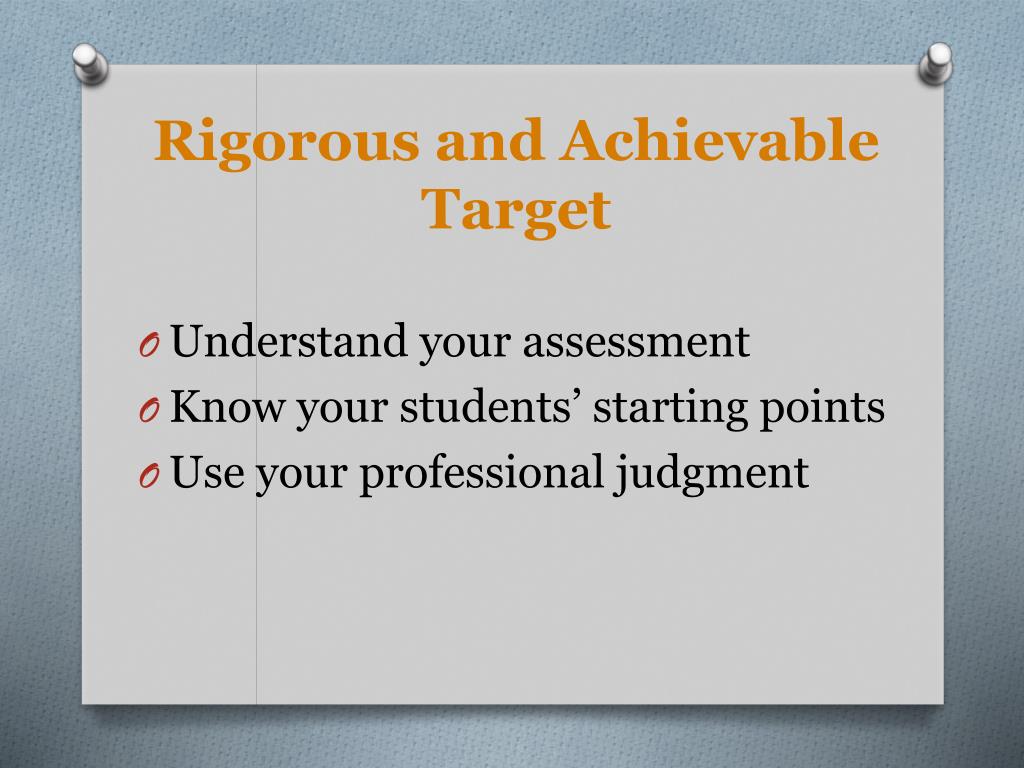 Rigorous and Achievable Target

O Understand your assessment
O Know your students’ starting points
O Use your professional judgment